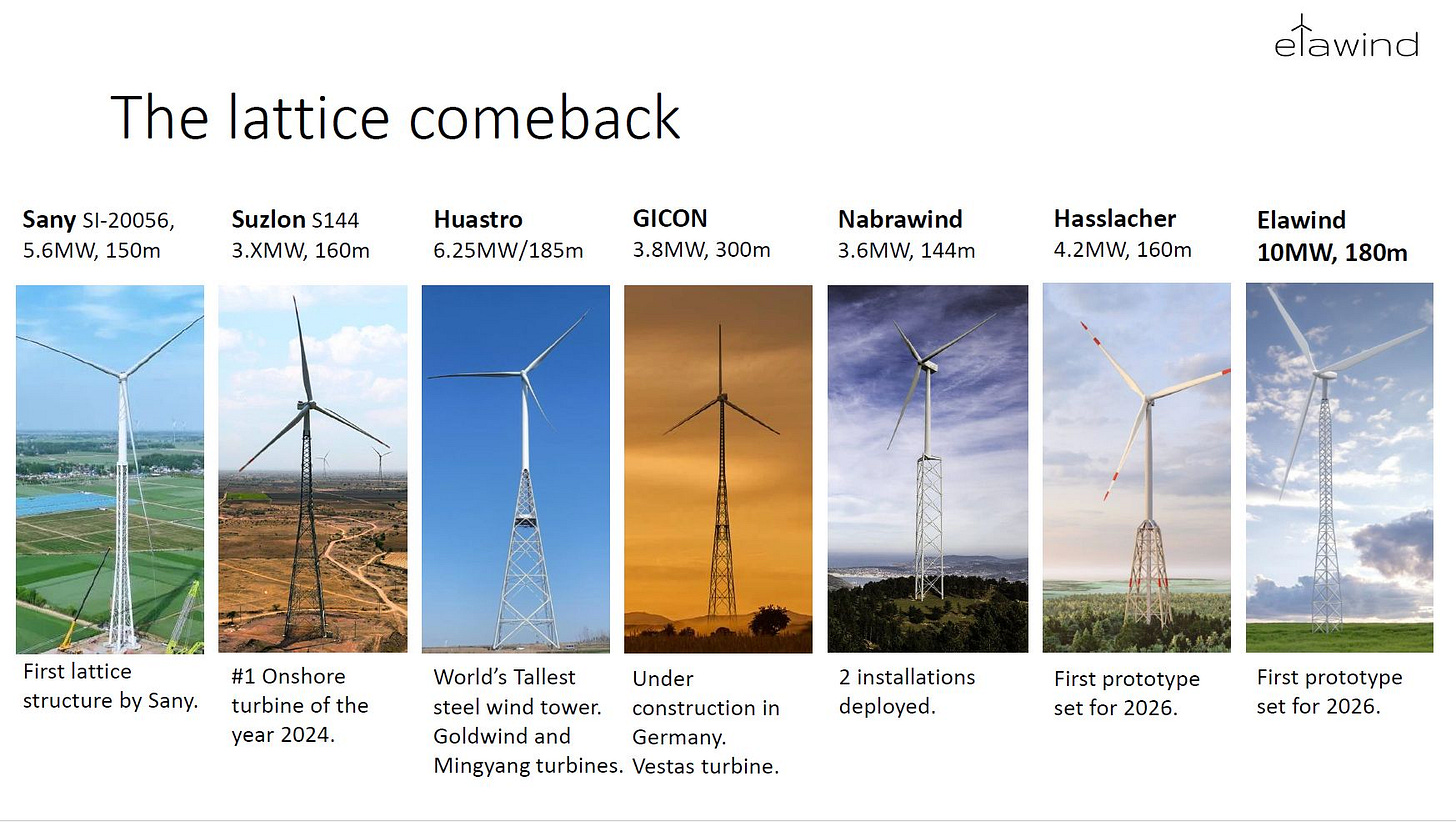 elawind

The lattice comeback

Sany SI-20056, 5.6MW, 150m

First lattice structure by Sany.

Suzlon S144 3.XMW, 160m

#1 Onshore turbine of the year 2024.

Huastro 6.25MW/185m

World's Tallest steel wind tower. Goldwind and Mingyang turbines.

GICON 3.8MW, 300m

Under construction in Germany. Vestas turbine.

Nabrawind 3.6MW, 144m

2 installations deployed.

Hasslacher 4.2MW, 160m

First prototype set for 2026.

Elawind 10MW, 180m

First prototype set for 2026.